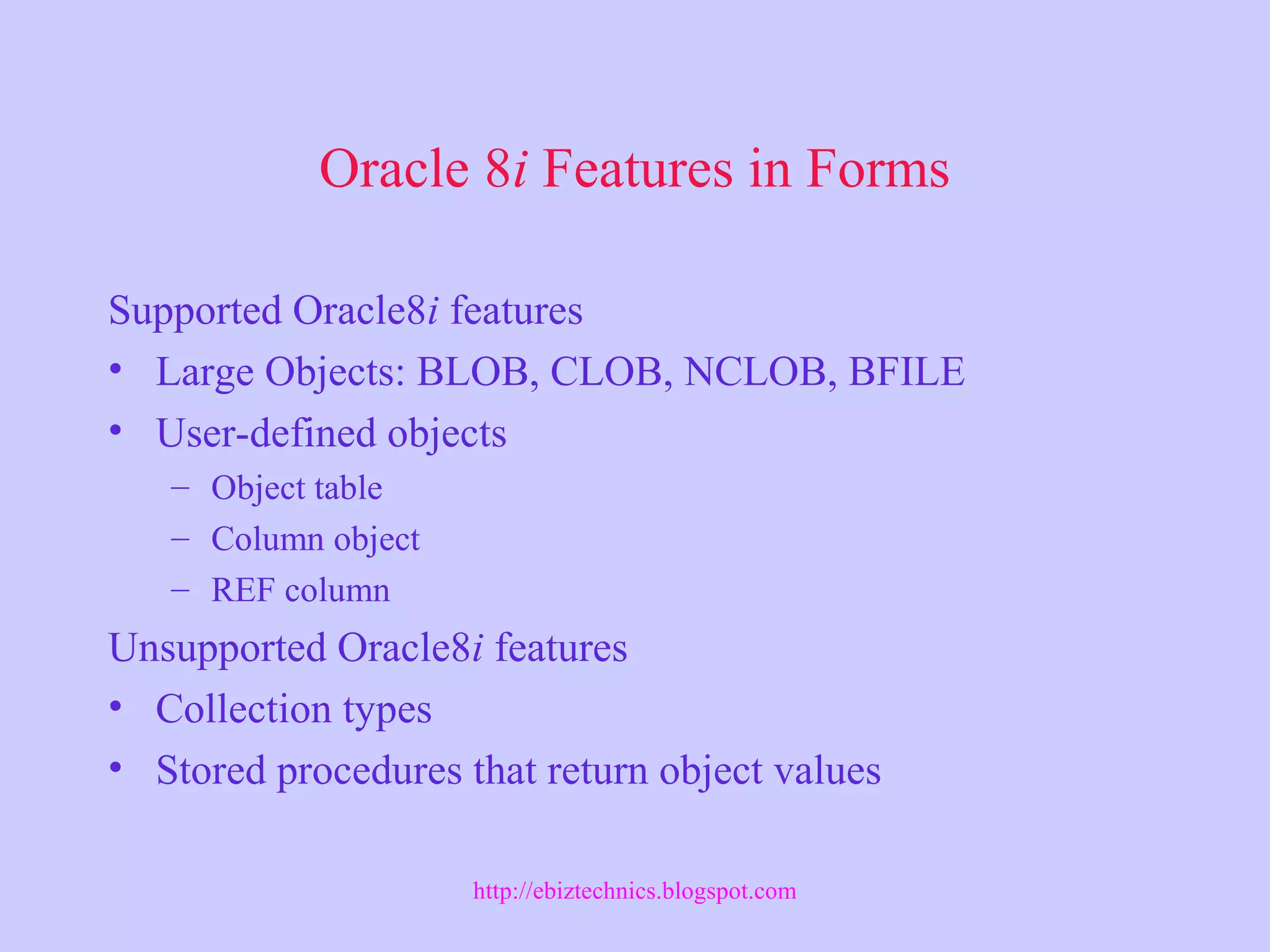 Oracle 8i Features in Forms

Supported Oracle8i features

• Large Objects: BLOB, CLOB, NCLOB, BFILE
• User-defined objects
  – Object table
  – Column object
  – REF column

Unsupported Oracle8i features

• Collection types
• Stored procedures that return object values

http://ebiztechnics.blogspot.com